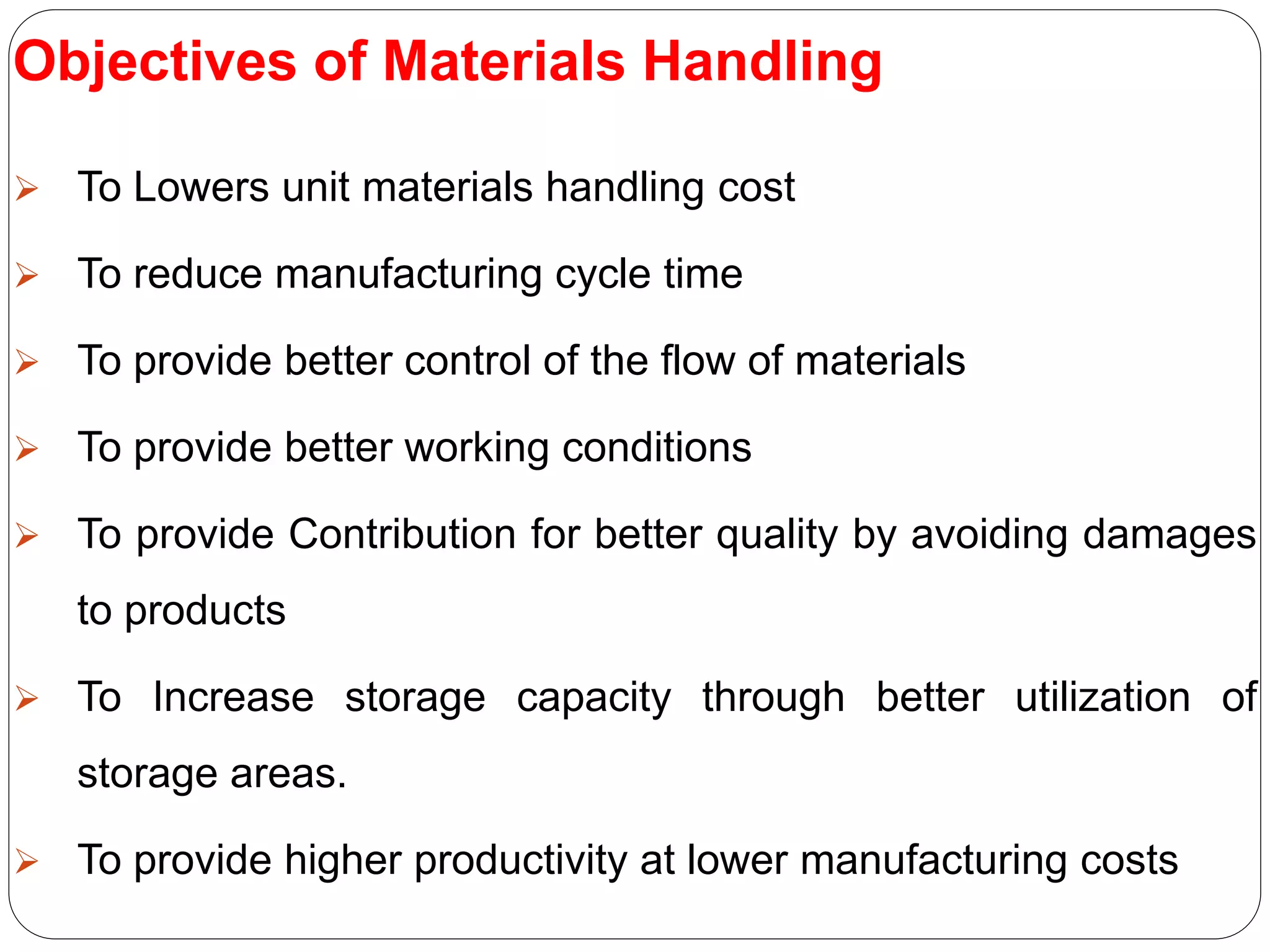 Objectives of Materials Handling

➢ To Lowers unit materials handling cost

➢ To reduce manufacturing cycle time

➢ To provide better control of the flow of materials

➢ To provide better working conditions

➢ To provide Contribution for better quality by avoiding damages to products

➢ To Increase storage capacity through better utilization of storage areas.

➢ To provide higher productivity at lower manufacturing costs